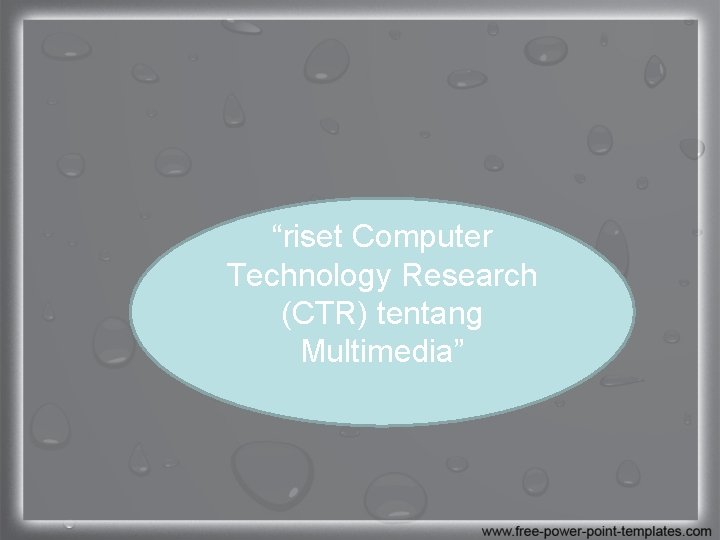 “riset Computer Technology Research (CTR) tentang Multimedia”

www.free-power-point-templates.com